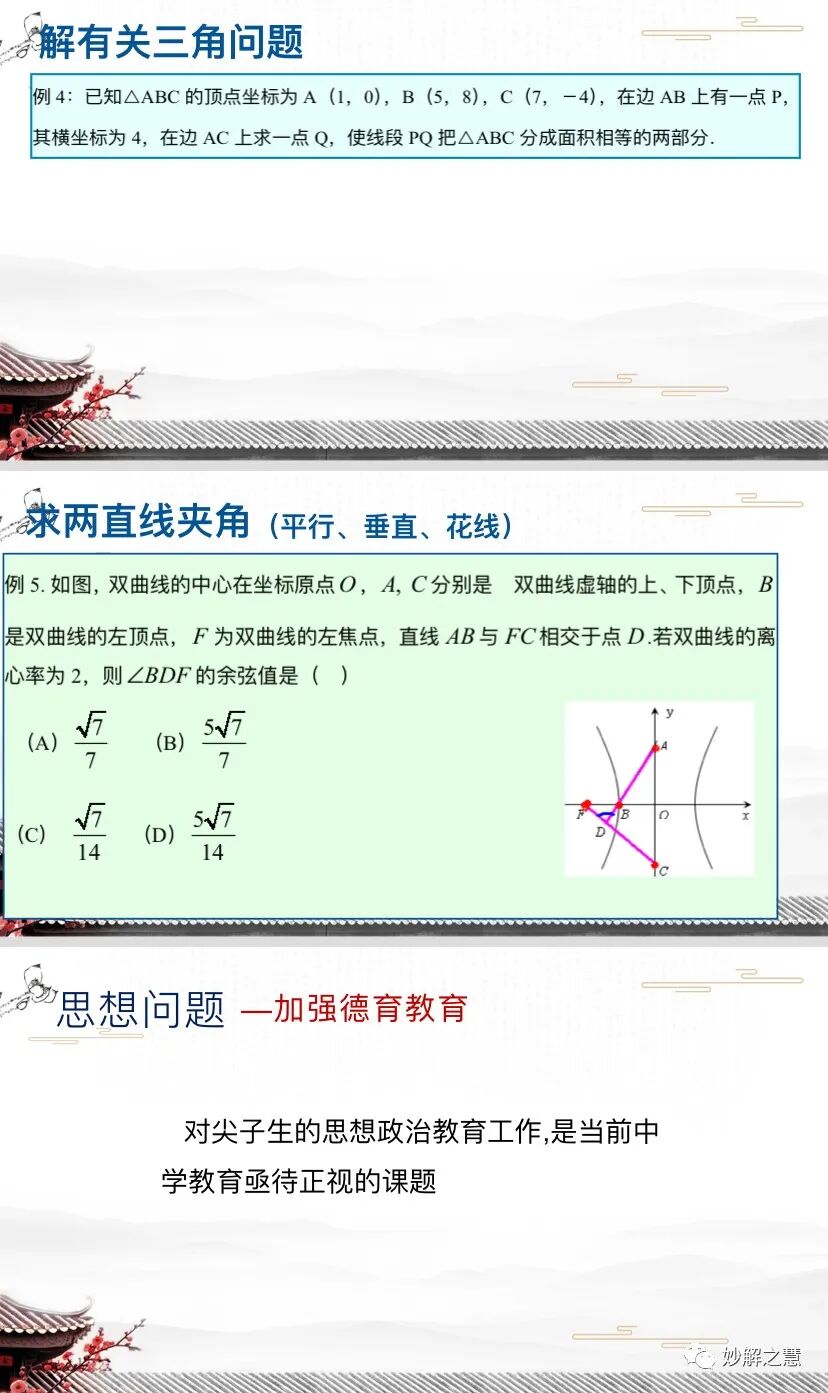 解有关三角问题

例 4：已知△ABC 的顶点坐标为 A（1，0），B（5，8），C（7，−4），在边 AB 上有一点 P，其横坐标为 4，在边 AC 上求一点 Q，使线段 PQ 把△ABC 分成面积相等的两部分.

求两直线夹角（平行、垂直、花线）

例 5. 如图，双曲线的中心在坐标原点 $O$，$A$, $C$ 分别是 双曲线虚轴的上、下顶点，$B$ 是双曲线的左顶点，$F$ 为双曲线的左焦点，直线 $AB$ 与 $FC$ 相交于点 $D$.若双曲线的离心率为 2，则 $\angle BDF$ 的余弦值是（ ）

（A）$\frac{\sqrt{7}}{7}$ （B）$\frac{5\sqrt{7}}{7}$

（C）$\frac{\sqrt{7}}{14}$ （D）$\frac{5\sqrt{7}}{14}$

y
A
F B O x
D
C

思想问题 —加强德育教育

对尖子生的思想政治教育工作,是当前中学教育亟待正视的课题

妙解之慧